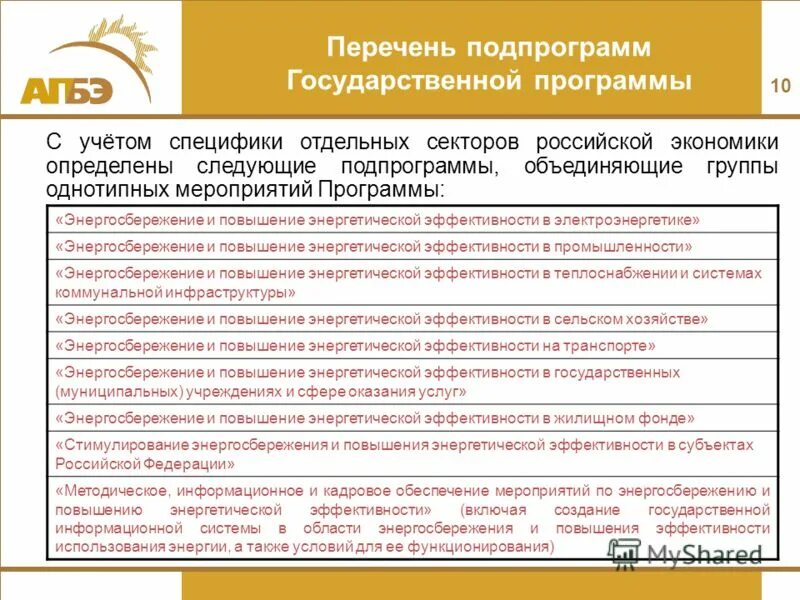 АПБЭ

Перечень подпрограмм Государственной программы

10

С учётом специфики отдельных секторов российской экономики определены следующие подпрограммы, объединяющие группы однотипных мероприятий Программы:

| «Энергосбережение и повышение энергетической эффективности в электроэнергетике» |
|---|
| «Энергосбережение и повышение энергетической эффективности в промышленности» |
| «Энергосбережение и повышение энергетической эффективности в теплоснабжении и системах коммунальной инфраструктуры» |
| «Энергосбережение и повышение энергетической эффективности в сельском хозяйстве» |
| «Энергосбережение и повышение энергетической эффективности на транспорте» |
| «Энергосбережение и повышение энергетической эффективности в государственных (муниципальных) учреждениях и сфере оказания услуг» |
| «Энергосбережение и повышение энергетической эффективности в жилищном фонде» |
| «Стимулирование энергосбережения и повышения энергетической эффективности в субъектах Российской Федерации» |
| «Методическое, информационное и кадровое обеспечение мероприятий по энергосбережению и повышению энергетической эффективности» (включая создание государственной информационной системы в области энергосбережения и повышения эффективности использования энергии, а также условий для ее функционирования) |

MyShared